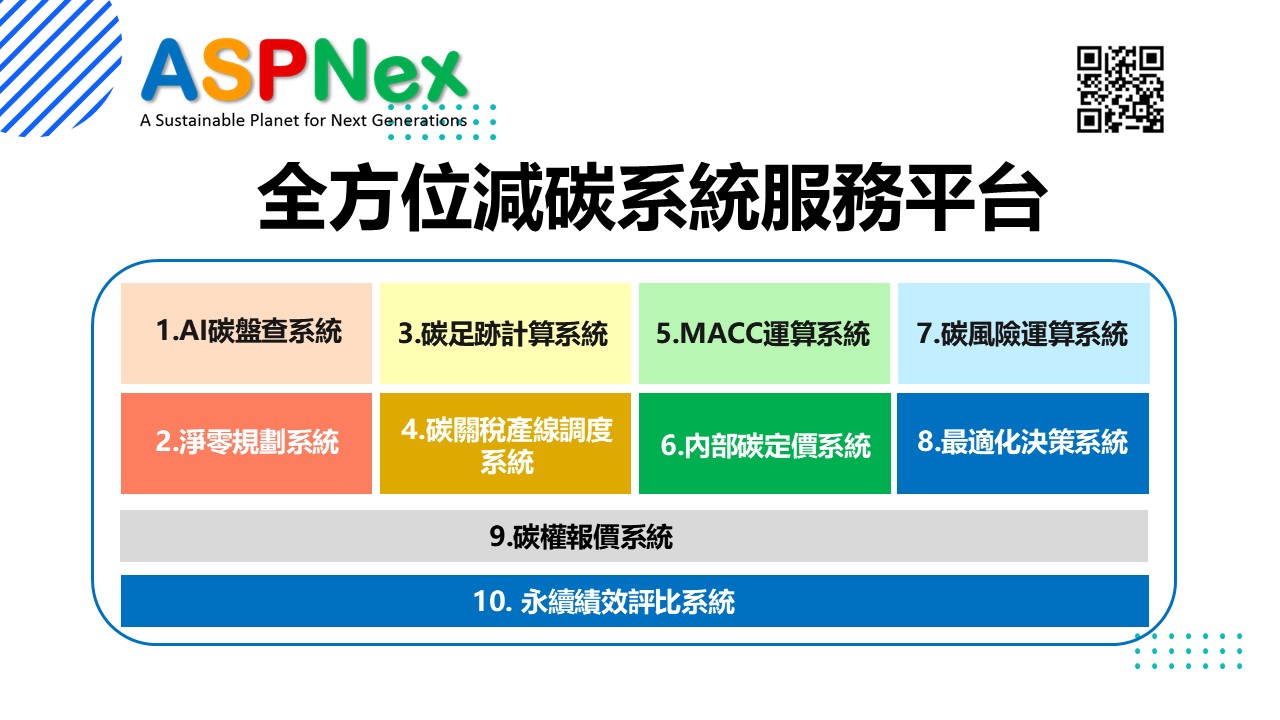 ASPNex
A Sustainable Planet for Next Generations

全方位減碳系統服務平台

1.AI碳盤查系統

3.碳足跡計算系統

5.MACC運算系統

7.碳風險運算系統

2.淨零規劃系統

4.碳關稅產線調度系統

6.內部碳定價系統

8.最適化決策系統

9.碳權報價系統

10. 永續績效評比系統